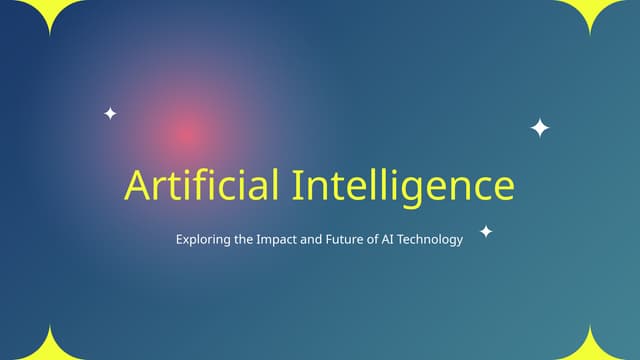 Artificial Intelligence

Exploring the Impact and Future of AI Technology